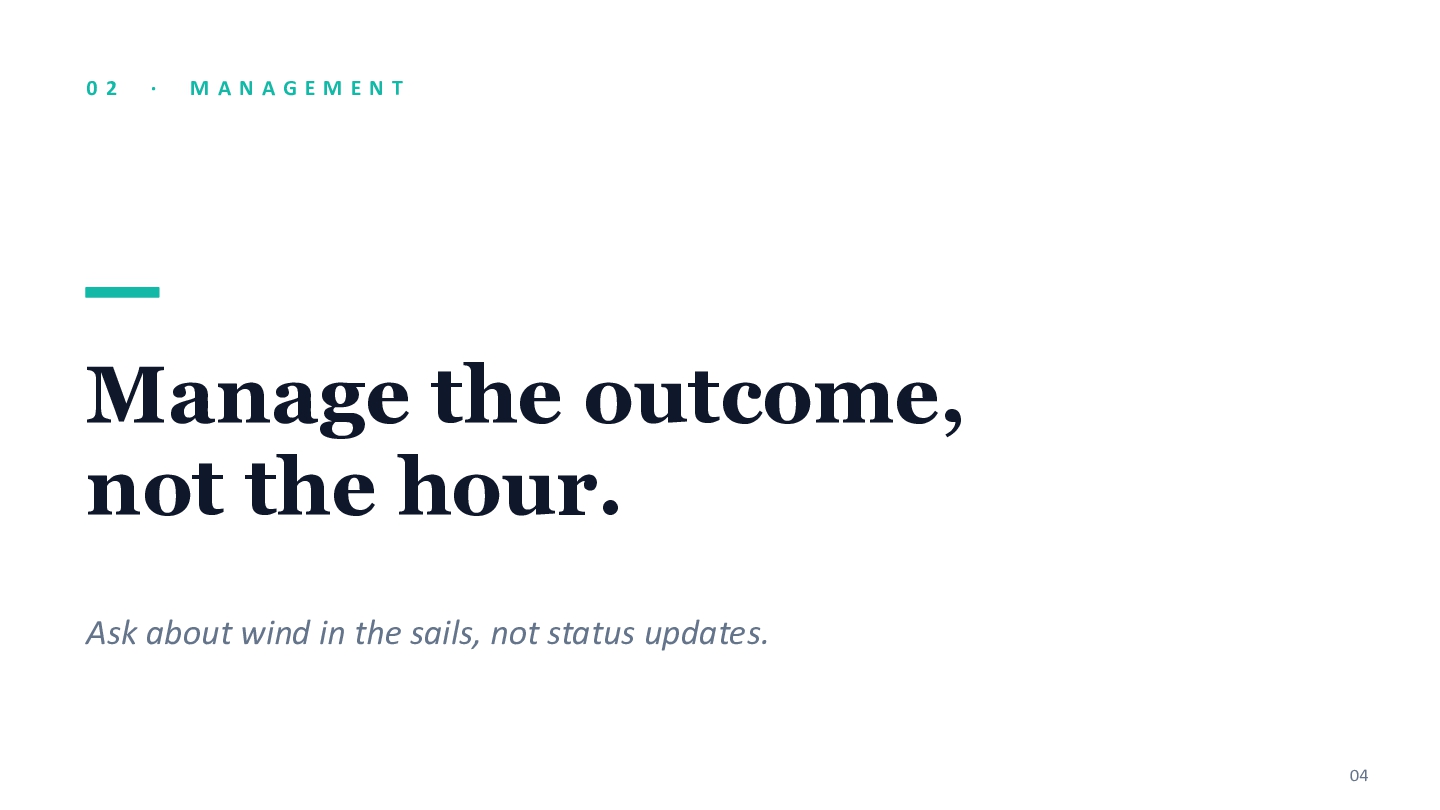 02 · MANAGEMENT

Manage the outcome, not the hour.

Ask about wind in the sails, not status updates.

04